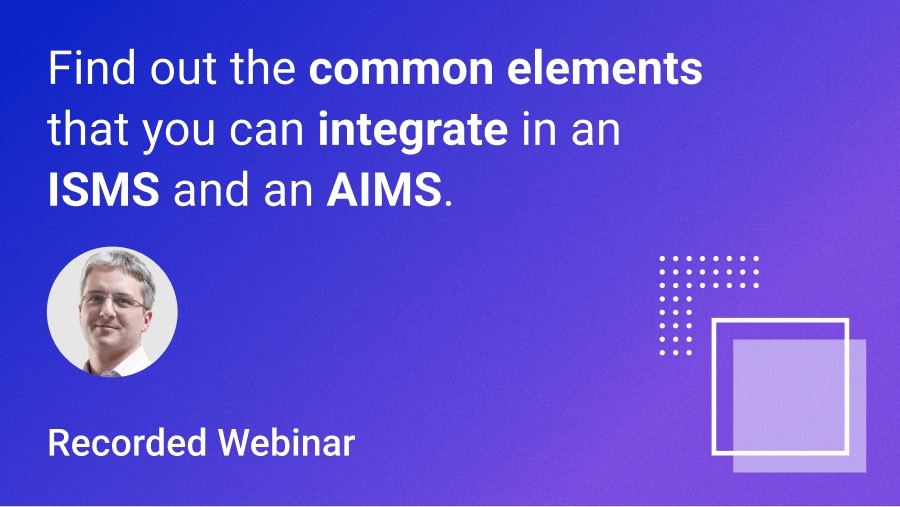 Find out the common elements that you can integrate in an ISMS and an AIMS.

Recorded Webinar